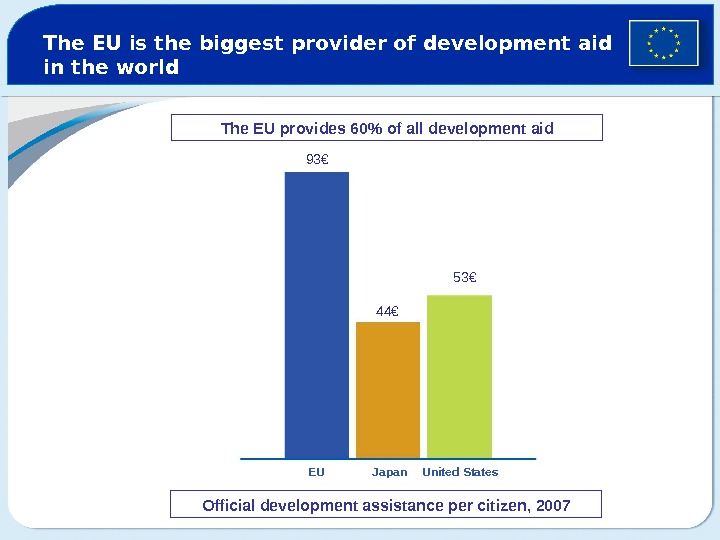 The EU is the biggest provider of development aid in the world

The EU provides 60% of all development aid

93€

44€

53€

EU Japan United States

Official development assistance per citizen, 2007